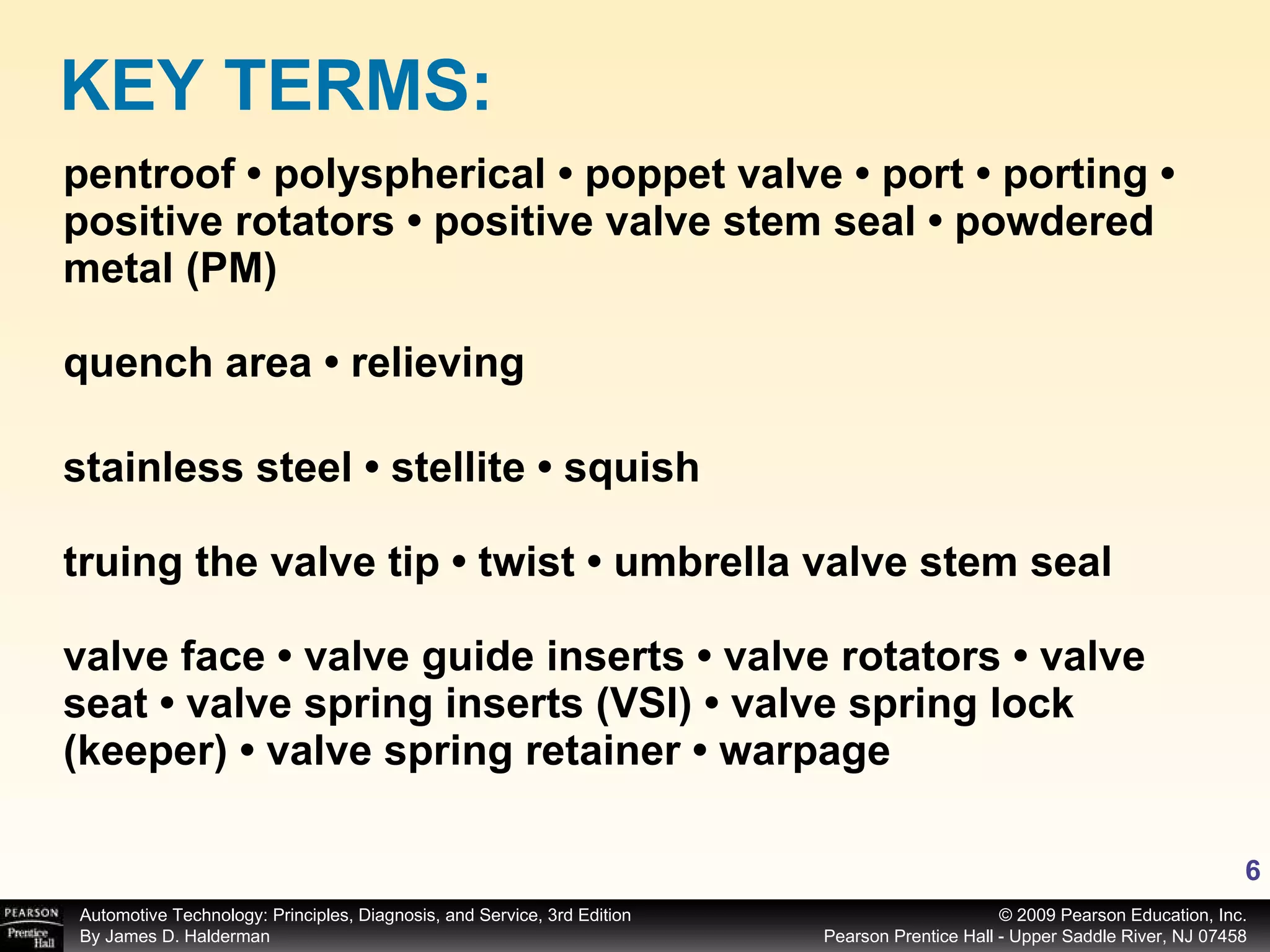 KEY TERMS:

pentroof • polyspherical • poppet valve • port • porting • positive rotators • positive valve stem seal • powdered metal (PM)

quench area • relieving

stainless steel • stellite • squish

truing the valve tip • twist • umbrella valve stem seal

valve face • valve guide inserts • valve rotators • valve seat • valve spring inserts (VSI) • valve spring lock (keeper) • valve spring retainer • warpage

6

PEARSON Prentice Hall

Automotive Technology: Principles, Diagnosis, and Service, 3rd Edition
By James D. Halderman

© 2009 Pearson Education, Inc.
Pearson Prentice Hall - Upper Saddle River, NJ 07458